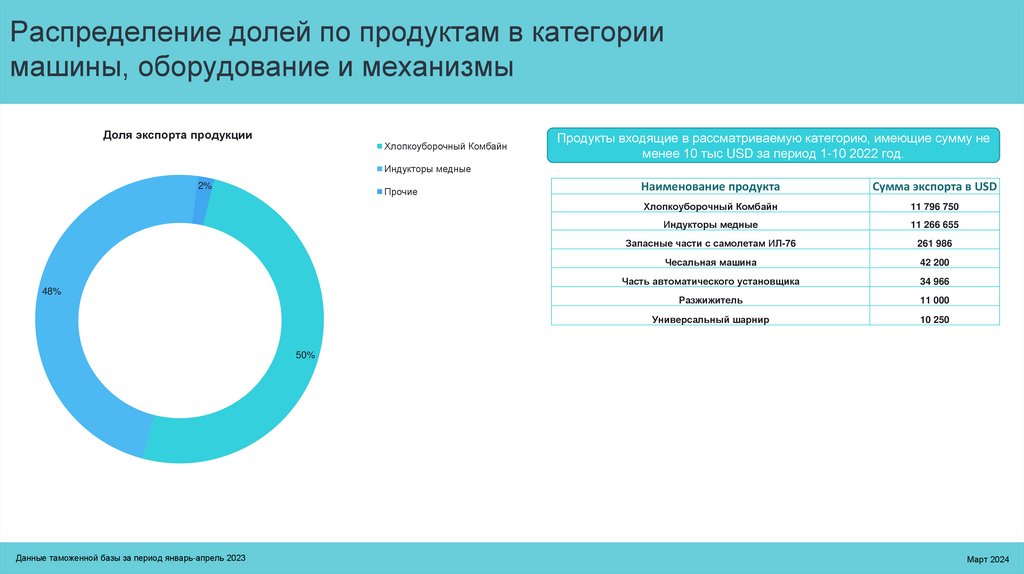 Распределение долей по продуктам в категории машины, оборудование и механизмы

Доля экспорта продукции

2%

48%

50%

Хлопкоуборочный Комбайн

Индукторы медные

Прочие

Продукты входящие в рассматриваемую категорию, имеющие сумму не менее 10 тыс USD за период 1-10 2022 год.

| Наименование продукта | Сумма экспорта в USD |
|---|---|
| Хлопкоуборочный Комбайн | 11 796 750 |
| Индукторы медные | 11 266 655 |
| Запасные части с самолетам ИЛ-76 | 261 986 |
| Чесальная машина | 42 200 |
| Часть автоматического установщика | 34 966 |
| Разжижитель | 11 000 |
| Универсальный шарнир | 10 250 |

Данные таможенной базы за период январь-апрель 2023

Март 2024